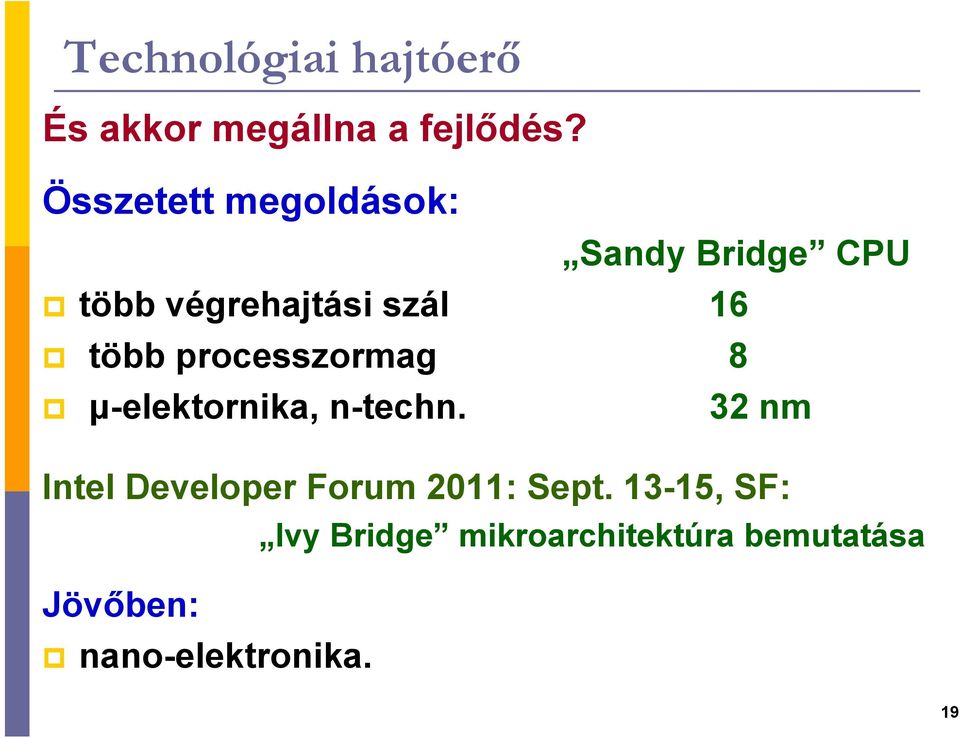 Technológiai hajtóerő

És akkor megállna a fejlődés?

Összetett megoldások:

„Sandy Bridge” CPU

több végrehajtási szál 16

több processzormag 8

μ-elektornika, n-techn. 32 nm

Intel Developer Forum 2011: Sept. 13-15, SF:

„Ivy Bridge” mikroarchitektúra bemutatása

Jövőben:

nano-elektronika.

19